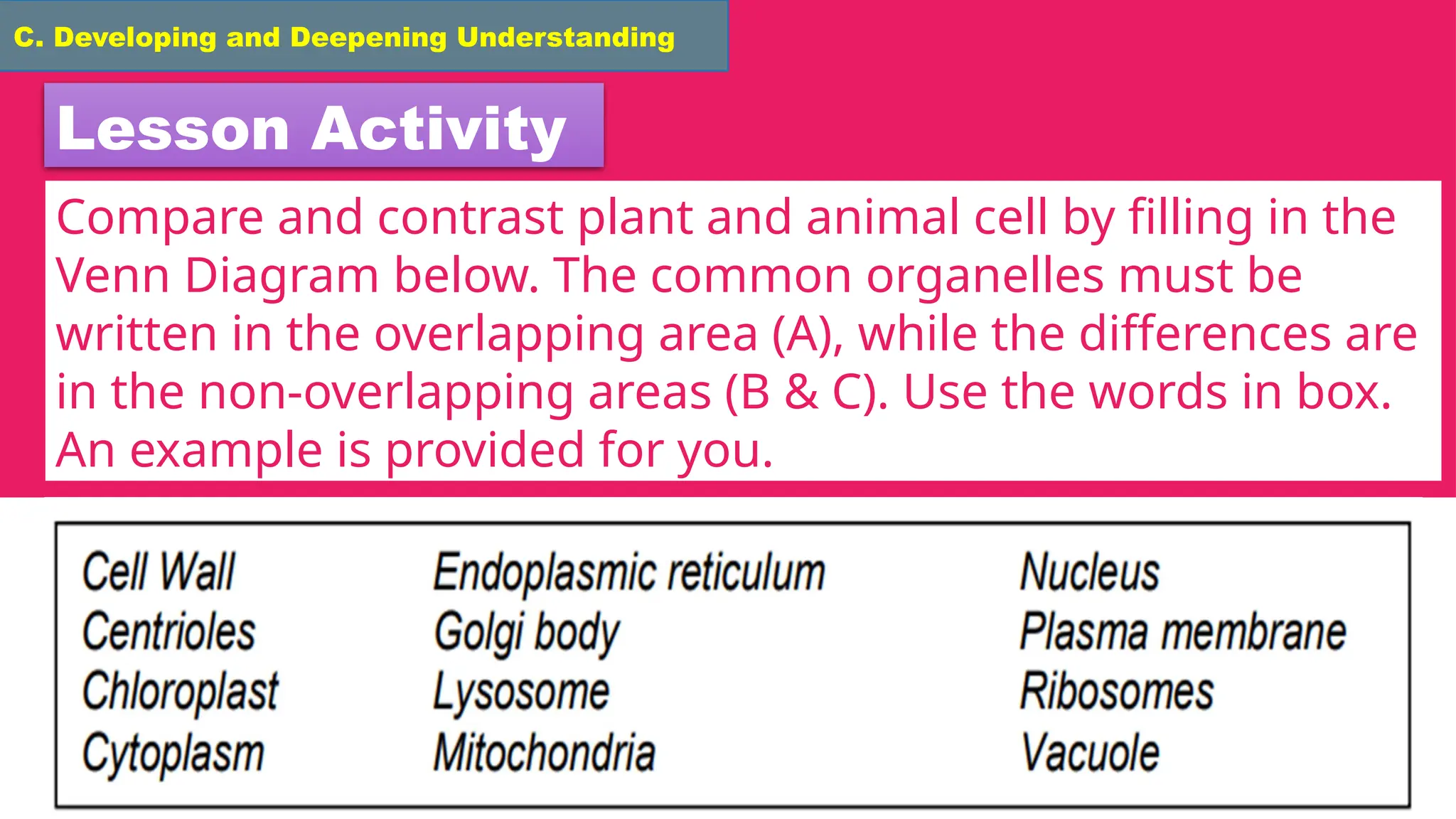 C. Developing and Deepening Understanding

Lesson Activity

Compare and contrast plant and animal cell by filling in the Venn Diagram below. The common organelles must be written in the overlapping area (A), while the differences are in the non-overlapping areas (B & C). Use the words in box. An example is provided for you.

Cell Wall
Centrioles
Chloroplast
Cytoplasm

Endoplasmic reticulum
Golgi body
Lysosome
Mitochondria

Nucleus
Plasma membrane
Ribosomes
Vacuole